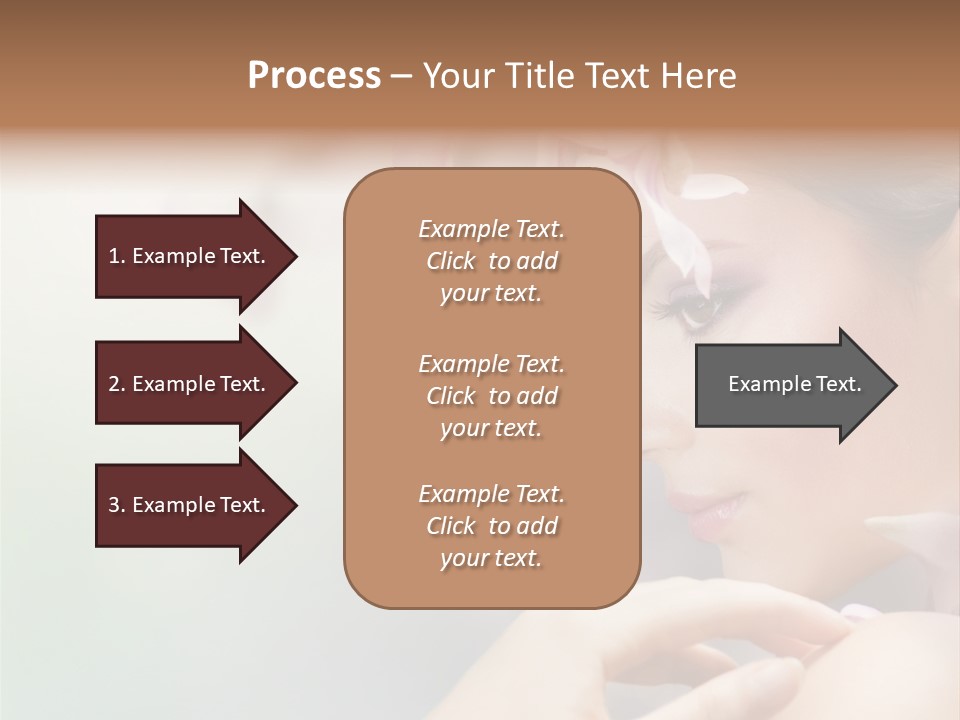 Process – Your Title Text Here

1. Example Text.

2. Example Text.

3. Example Text.

Example Text. Click to add your text.

Example Text. Click to add your text.

Example Text. Click to add your text.

Example Text.